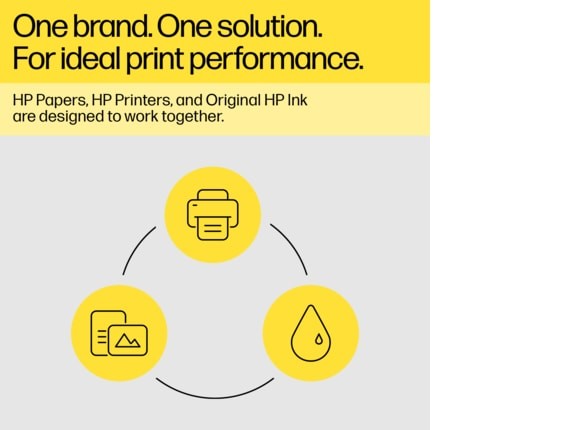 One brand. One solution. For ideal print performance.

HP Papers, HP Printers, and Original HP Ink are designed to work together.